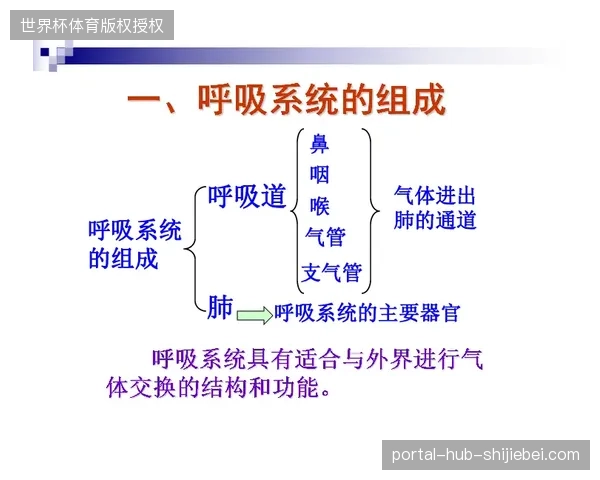 世界杯体育版权授权

一、呼吸系统的组成

呼吸系统的组成

呼吸道

鼻
咽
喉
气管
支气管

气体进出肺的通道

肺

呼吸系统的主要器官

呼吸系统具有适合与外界进行气体交换的结构和功能。

portal-hub-shijiebei.com